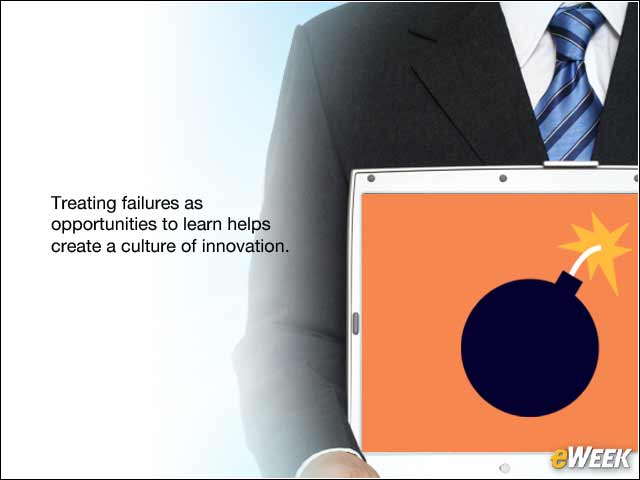 Treating failures as opportunities to learn helps create a culture of innovation.

eWEEK